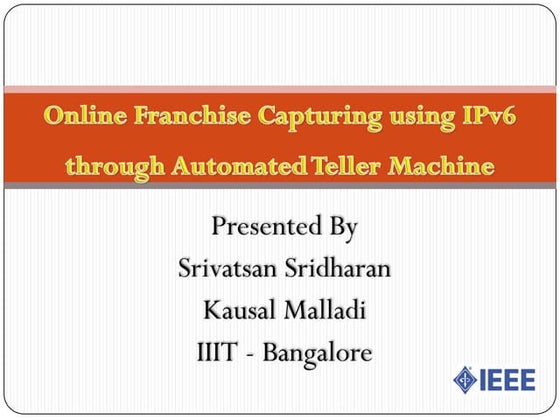 Online Franchise Capturing using IPv6 through Automated Teller Machine

Presented By
Srivatsan Sridharan
Kausal Malladi
IIIT - Bangalore

IEEE